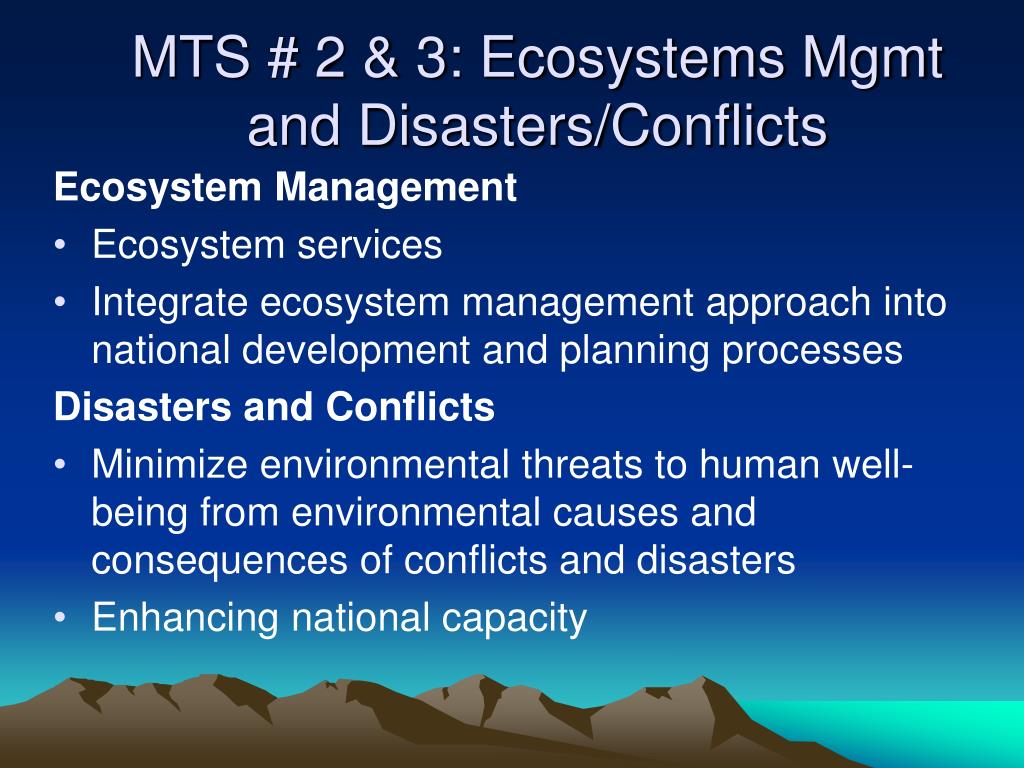 MTS # 2 & 3: Ecosystems Mgmt and Disasters/Conflicts

Ecosystem Management

• Ecosystem services
• Integrate ecosystem management approach into national development and planning processes

Disasters and Conflicts

• Minimize environmental threats to human well-being from environmental causes and consequences of conflicts and disasters
• Enhancing national capacity